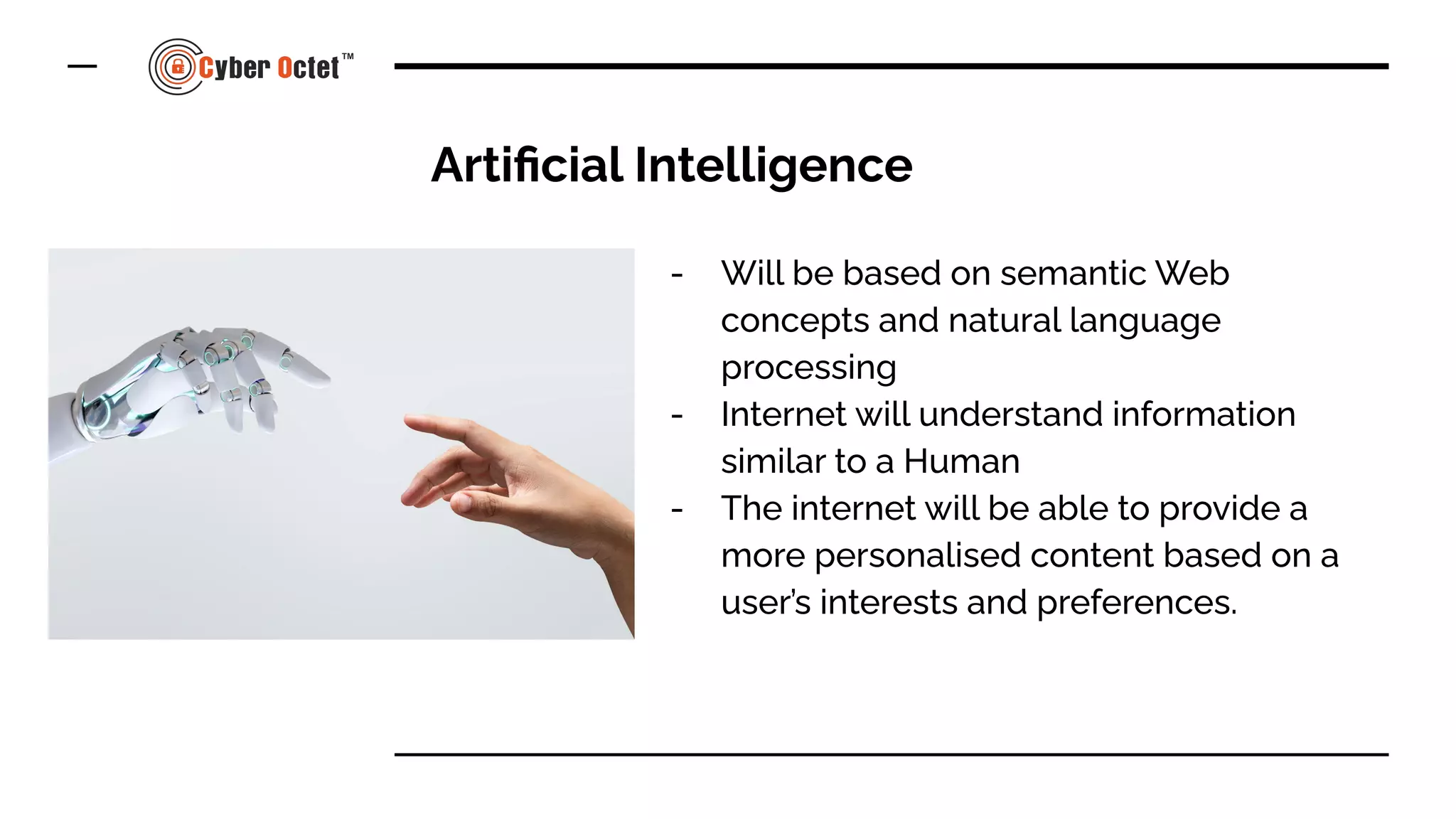 Cyber Octet™

Artificial Intelligence

- Will be based on semantic Web concepts and natural language processing
- Internet will understand information similar to a Human
- The internet will be able to provide a more personalised content based on a user's interests and preferences.